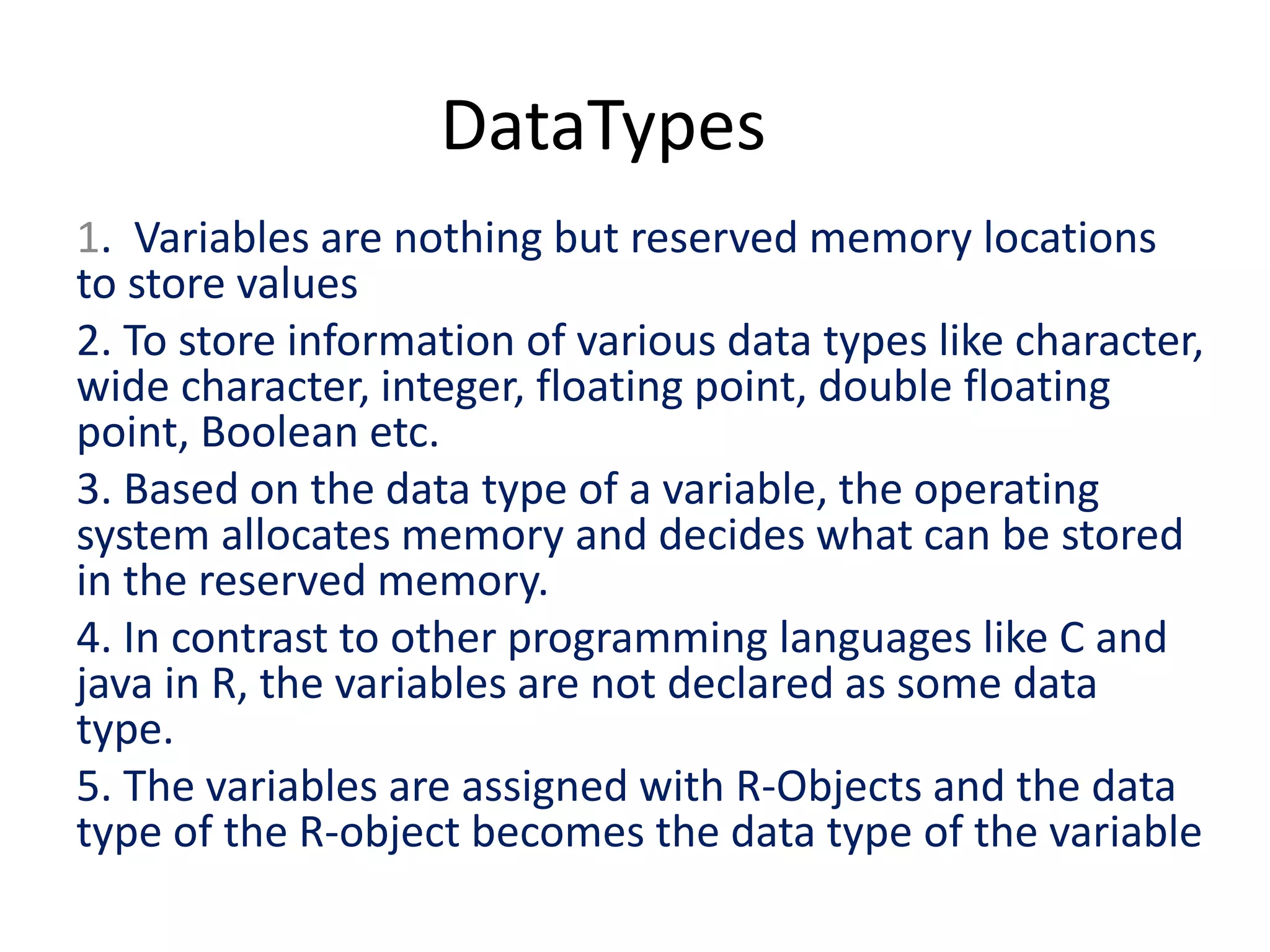 DataTypes

1. Variables are nothing but reserved memory locations to store values

2. To store information of various data types like character, wide character, integer, floating point, double floating point, Boolean etc.

3. Based on the data type of a variable, the operating system allocates memory and decides what can be stored in the reserved memory.

4. In contrast to other programming languages like C and java in R, the variables are not declared as some data type.

5. The variables are assigned with R-Objects and the data type of the R-object becomes the data type of the variable